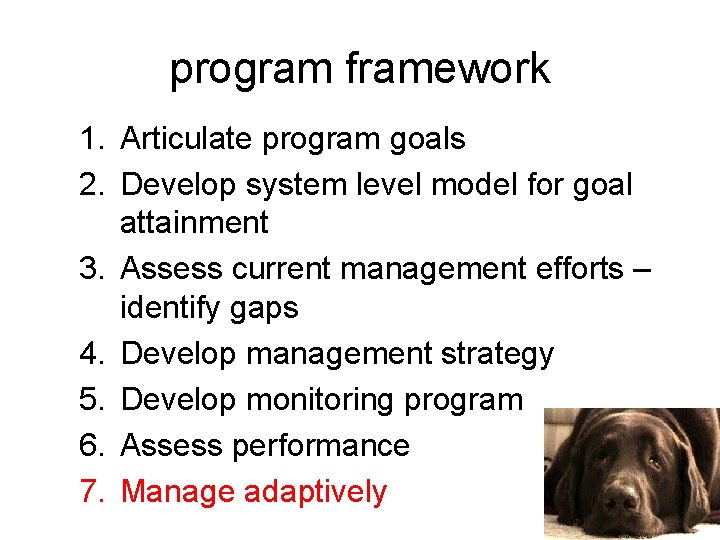 program framework

1. Articulate program goals
2. Develop system level model for goal attainment
3. Assess current management efforts – identify gaps
4. Develop management strategy
5. Develop monitoring program
6. Assess performance
7. Manage adaptively